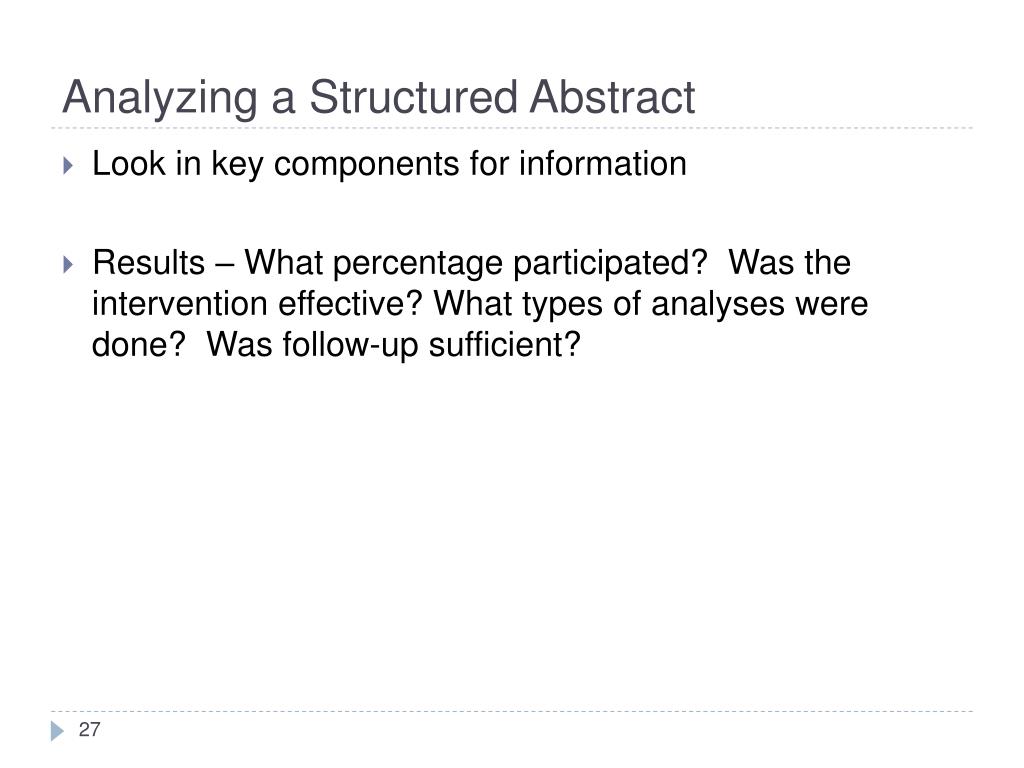 Analyzing a Structured Abstract

Look in key components for information

Results – What percentage participated? Was the intervention effective? What types of analyses were done? Was follow-up sufficient?

27